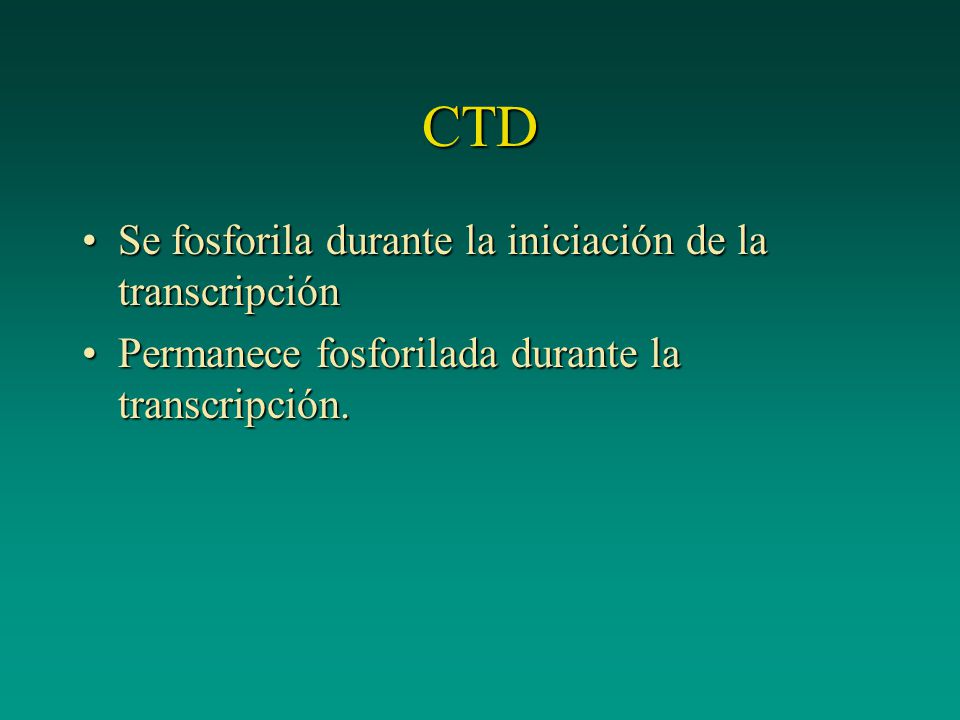 CTD

• Se fosforila durante la iniciación de la transcripción

• Permanece fosforilada durante la transcripción.